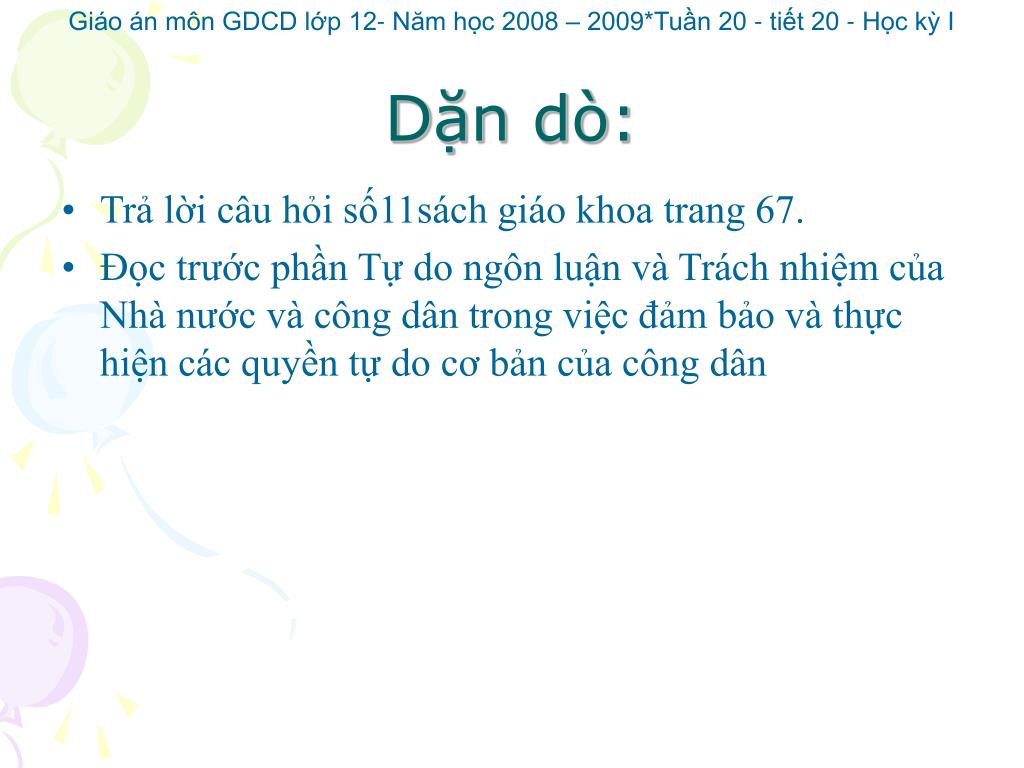 Giáo án môn GDCD lớp 12- Năm học 2008 – 2009*Tuần 20 - tiết 20 - Học kỳ I

Dặn dò:

• Trả lời câu hỏi số11sách giáo khoa trang 67.
• Đọc trước phần Tự do ngôn luận và Trách nhiệm của Nhà nước và công dân trong việc đảm bảo và thực hiện các quyền tự do cơ bản của công dân